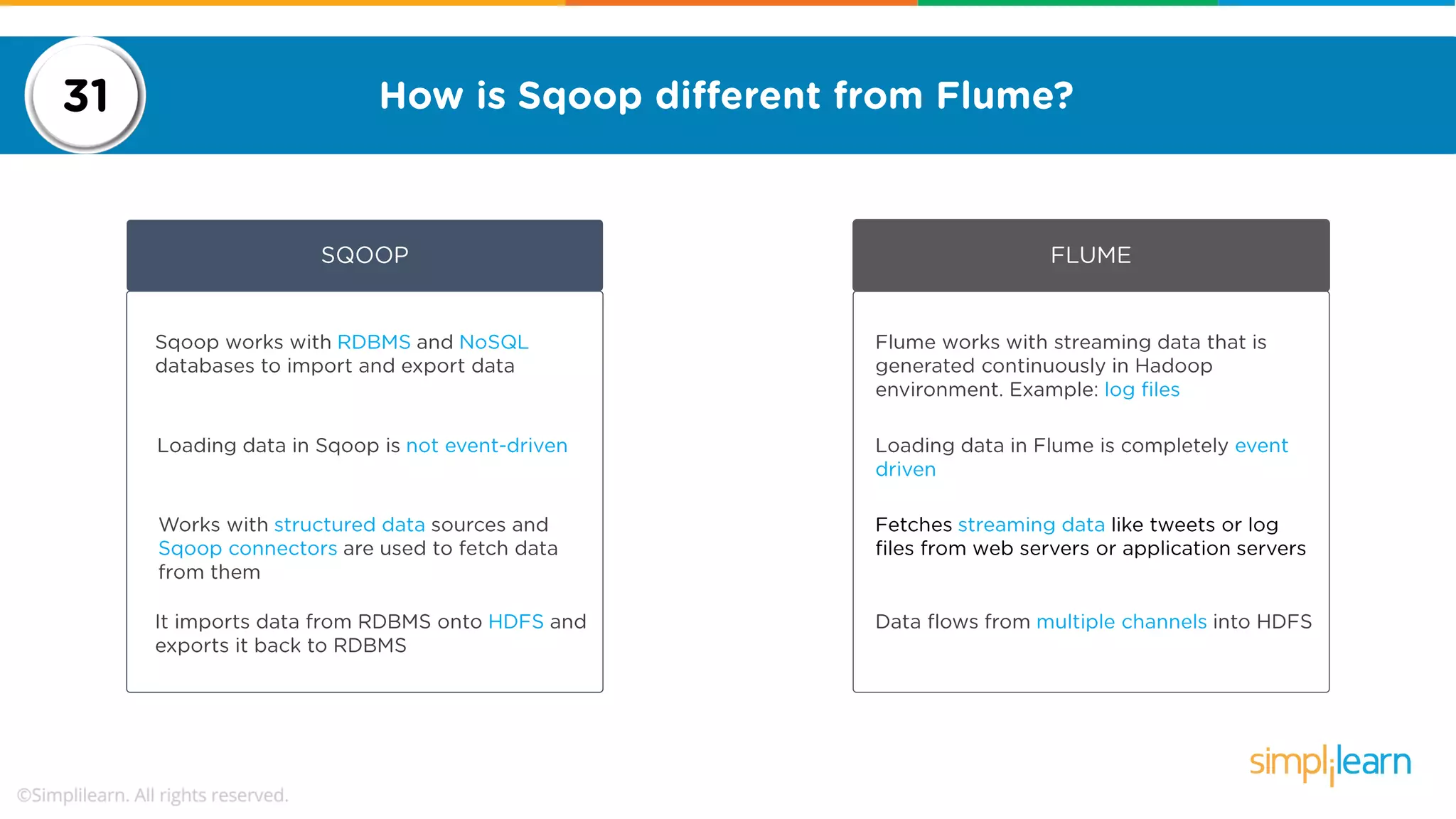 31

How is Sqoop different from Flume?

SQOOP

Sqoop works with RDBMS and NoSQL databases to import and export data

Loading data in Sqoop is not event-driven

Works with structured data sources and Sqoop connectors are used to fetch data from them

It imports data from RDBMS onto HDFS and exports it back to RDBMS

FLUME

Flume works with streaming data that is generated continuously in Hadoop environment. Example: log files

Loading data in Flume is completely event driven

Fetches streaming data like tweets or log files from web servers or application servers

Data flows from multiple channels into HDFS

simplilearn

©Simplilearn. All rights reserved.